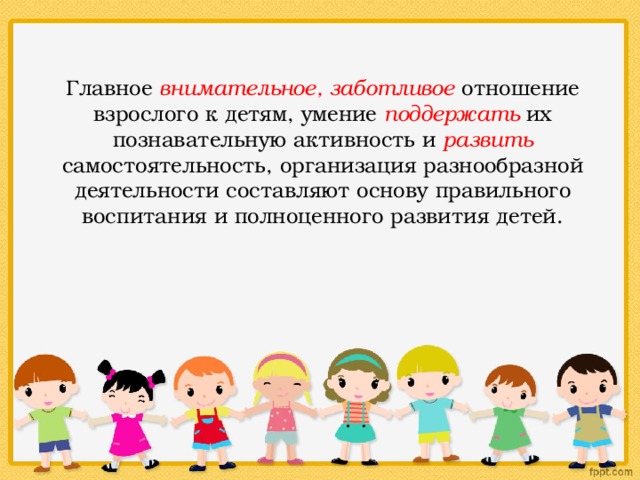 Главное внимательное, заботливое отношение взрослого к детям, умение поддержать их познавательную активность и развить самостоятельность, организация разнообразной деятельности составляют основу правильного воспитания и полноценного развития детей.

fppt.com